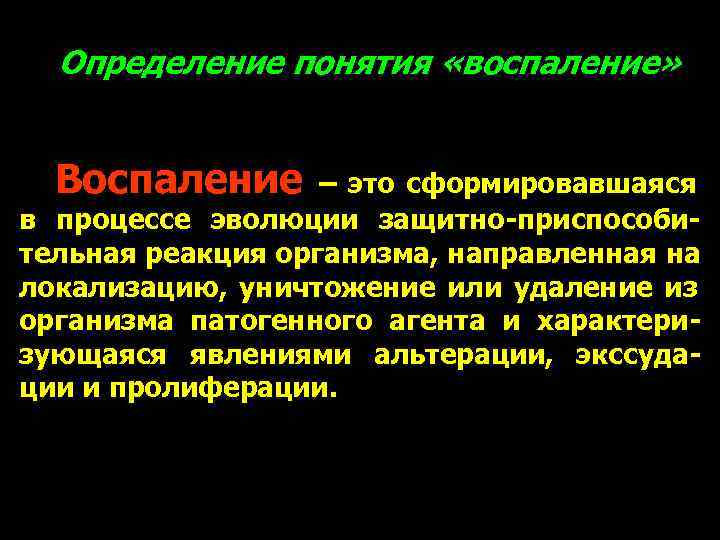 Определение понятия «воспаление»

Воспаление – это сформировавшаяся в процессе эволюции защитно-приспособительная реакция организма, направленная на локализацию, уничтожение или удаление из организма патогенного агента и характеризующаяся явлениями альтерации, экссудации и пролиферации.